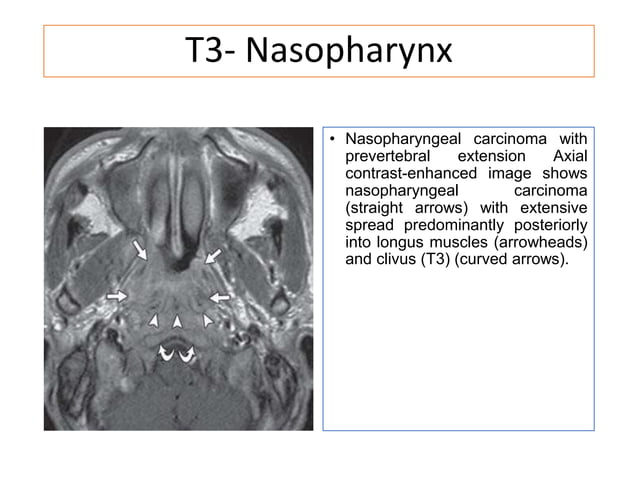 T3- Nasopharynx

• Nasopharyngeal carcinoma with prevertebral extension Axial contrast-enhanced image shows nasopharyngeal carcinoma (straight arrows) with extensive spread predominantly posteriorly into longus muscles (arrowheads) and clivus (T3) (curved arrows).